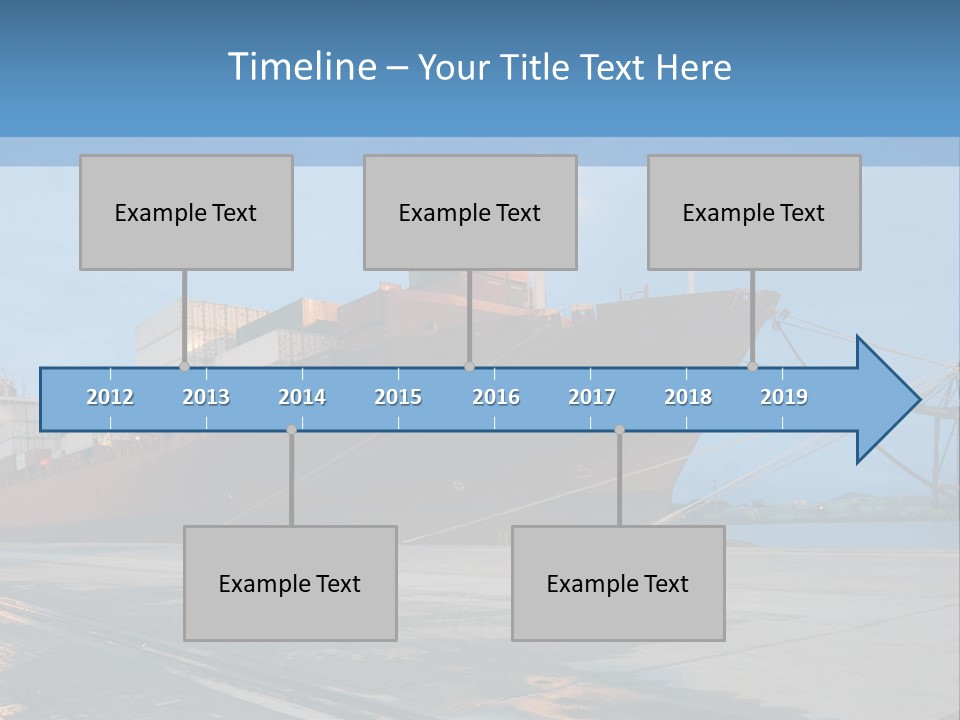 Timeline – Your Title Text Here

Example Text

Example Text

Example Text

2012 2013 2014 2015 2016 2017 2018 2019

Example Text

Example Text